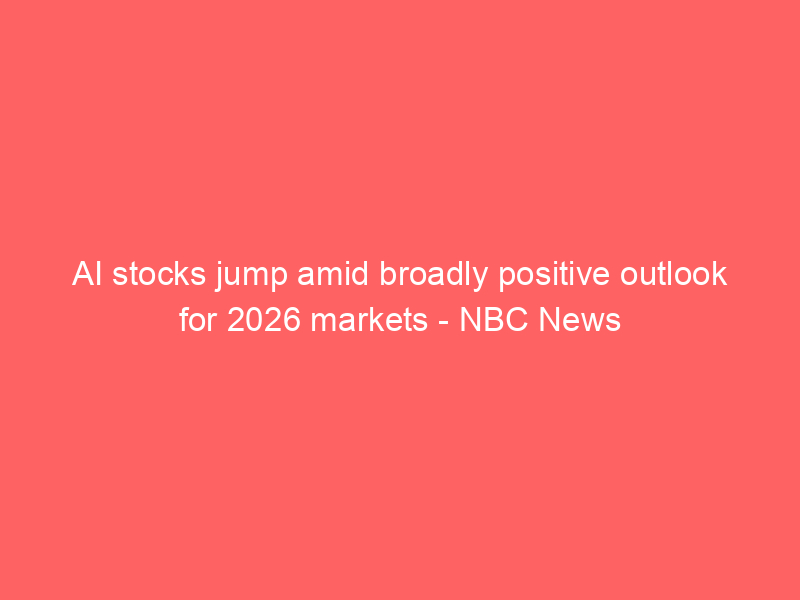 AI stocks jump amid broadly positive outlook for 2026 markets - NBC News